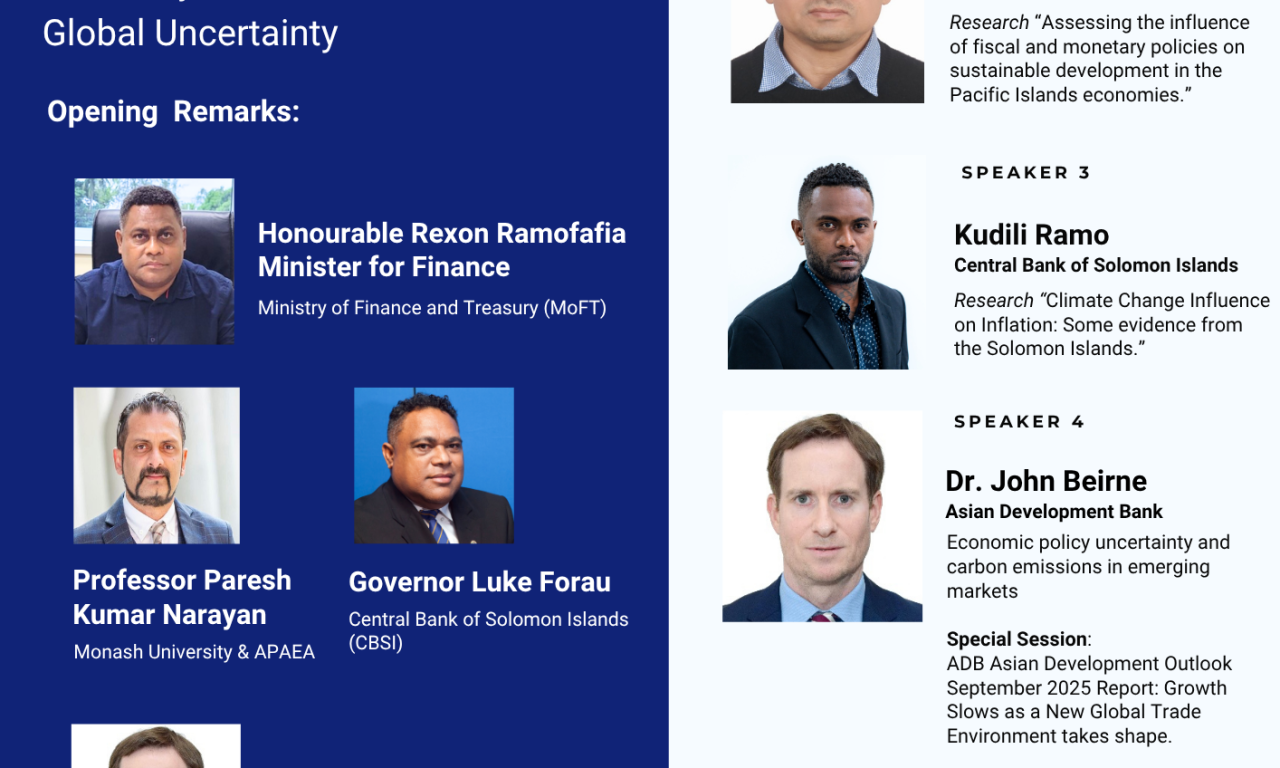 Global Uncertainty

Opening Remarks:

Honourable Rexon Ramofafia
Minister for Finance
Ministry of Finance and Treasury (MoFT)

Professor Paresh Kumar Narayan
Monash University & APAEA

Governor Luke Forau
Central Bank of Solomon Islands (CBSI)

Research "Assessing the influence of fiscal and monetary policies on sustainable development in the Pacific Islands economies."

SPEAKER 3

Kudili Ramo
Central Bank of Solomon Islands

Research "Climate Change Influence on Inflation: Some evidence from the Solomon Islands."

SPEAKER 4

Dr. John Beirne
Asian Development Bank

Economic policy uncertainty and carbon emissions in emerging markets

Special Session:
ADB Asian Development Outlook September 2025 Report: Growth Slows as a New Global Trade Environment takes shape.